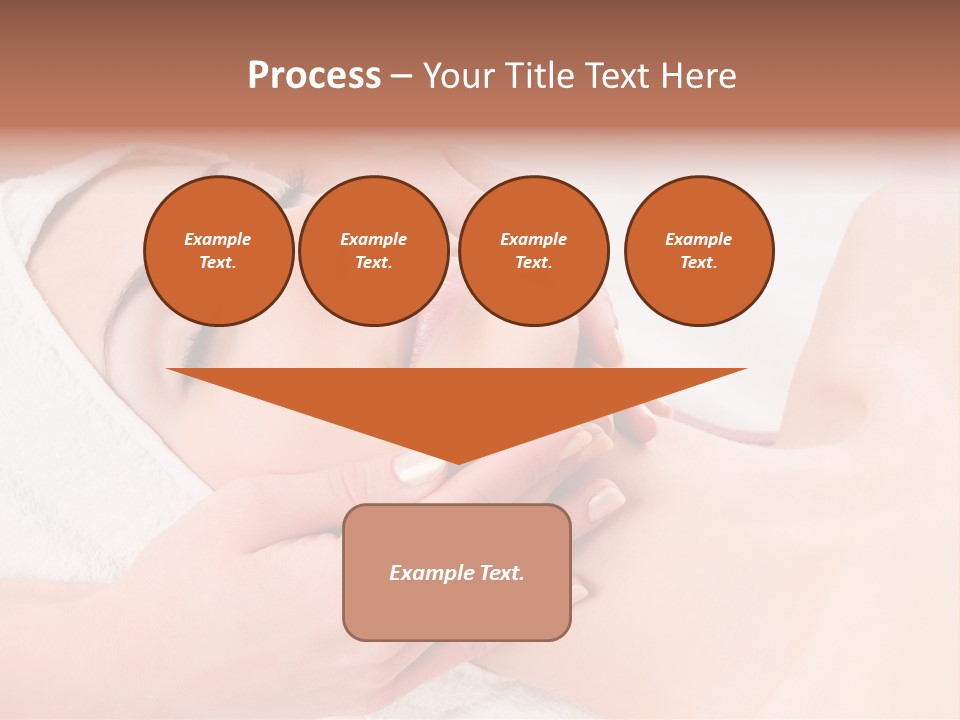 Process – Your Title Text Here

Example Text.

Example Text.

Example Text.

Example Text.

Example Text.